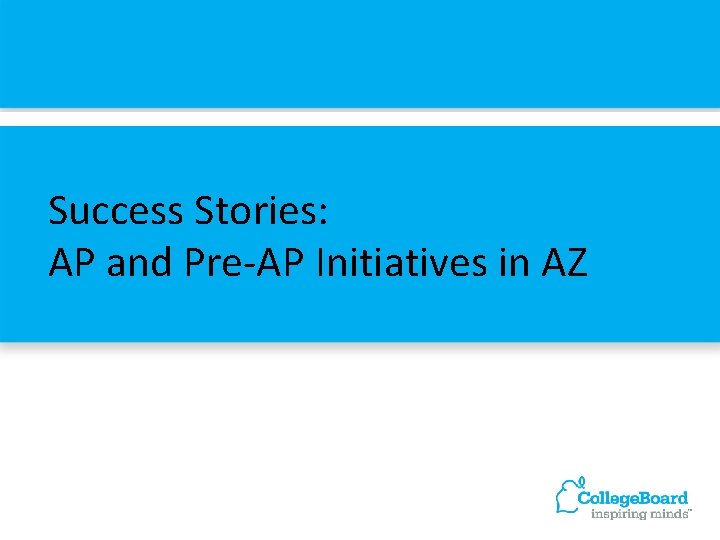 Success Stories:
AP and Pre-AP Initiatives in AZ

CollegeBoard
inspiring minds™